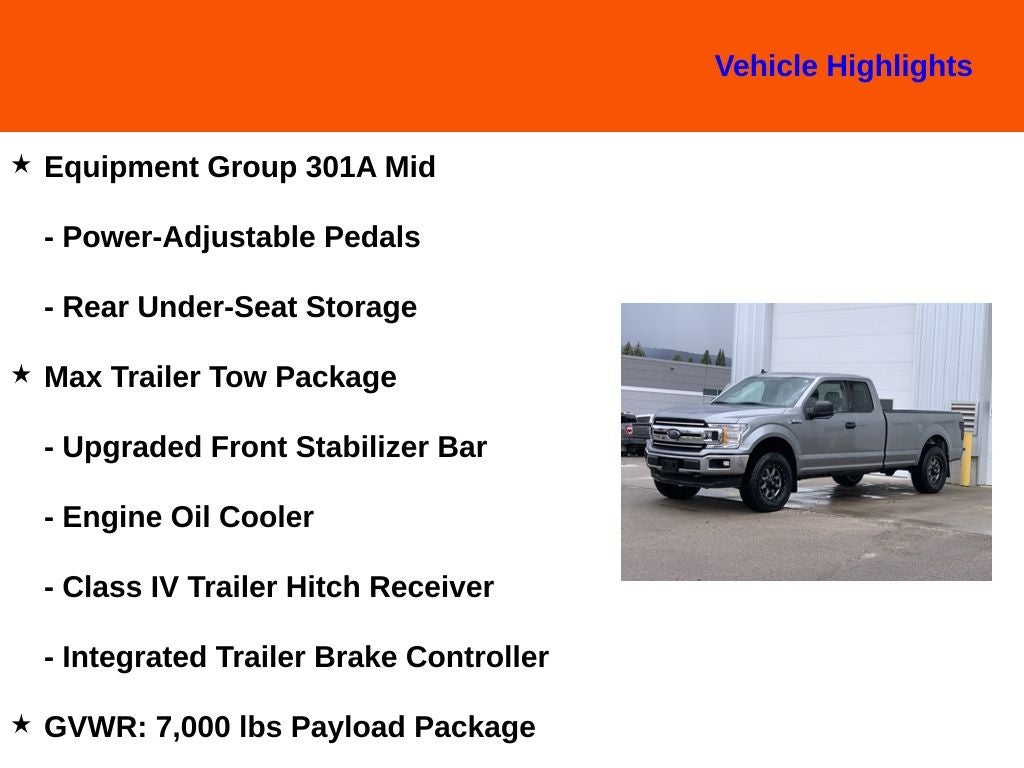 Vehicle Highlights

★ Equipment Group 301A Mid

- Power-Adjustable Pedals

- Rear Under-Seat Storage

★ Max Trailer Tow Package

- Upgraded Front Stabilizer Bar

- Engine Oil Cooler

- Class IV Trailer Hitch Receiver

- Integrated Trailer Brake Controller

★ GVWR: 7,000 lbs Payload Package